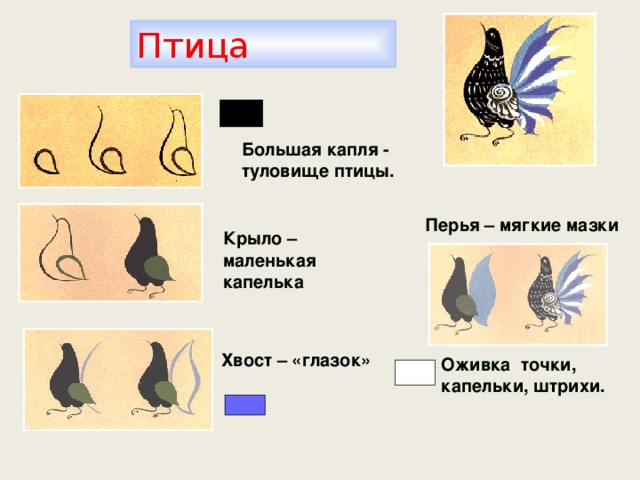 Птица

Большая капля - туловище птицы.

Крыло – маленькая капелька

Хвост – «глазок»

Перья – мягкие мазки

Оживка точки, капельки, штрихи.